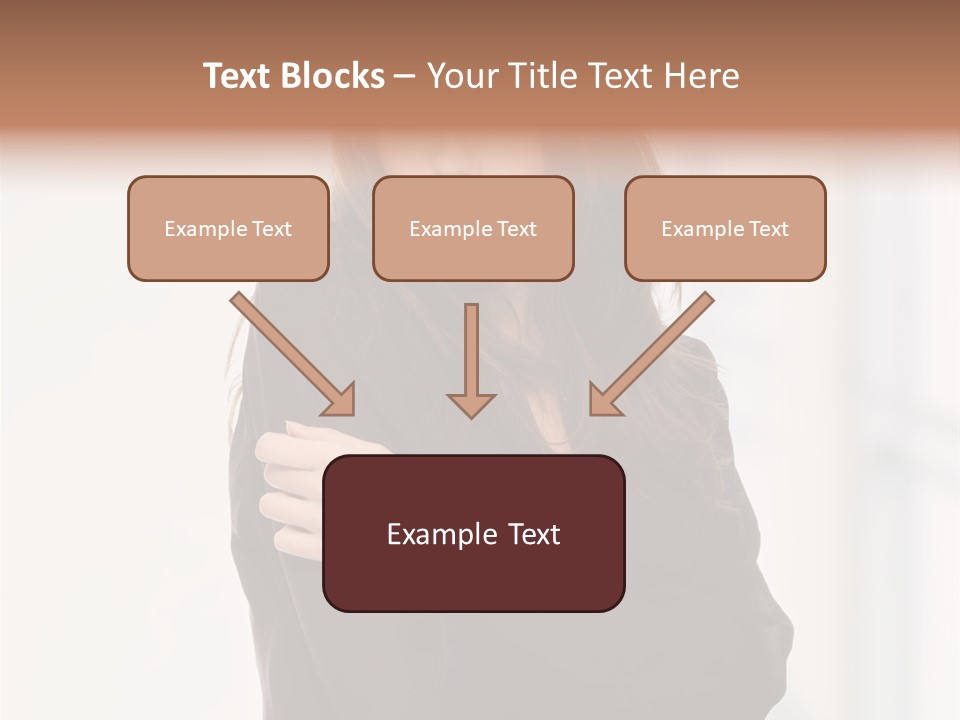 Text Blocks – Your Title Text Here

Example Text

Example Text

Example Text

Example Text